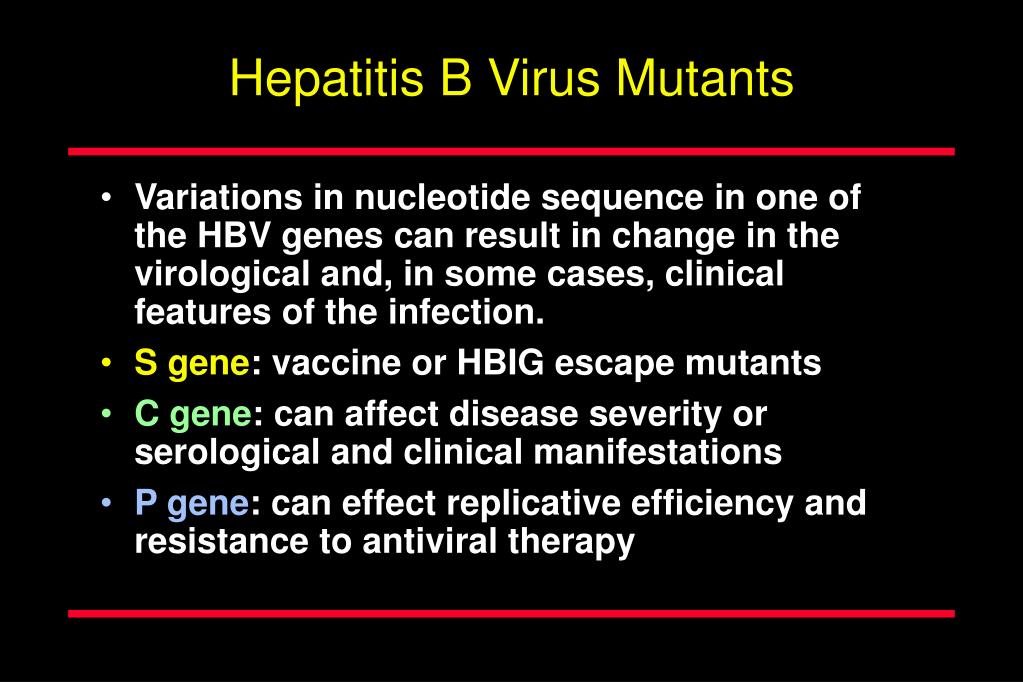 Hepatitis B Virus Mutants

• Variations in nucleotide sequence in one of the HBV genes can result in change in the virological and, in some cases, clinical features of the infection.
• S gene: vaccine or HBIG escape mutants
• C gene: can affect disease severity or serological and clinical manifestations
• P gene: can effect replicative efficiency and resistance to antiviral therapy